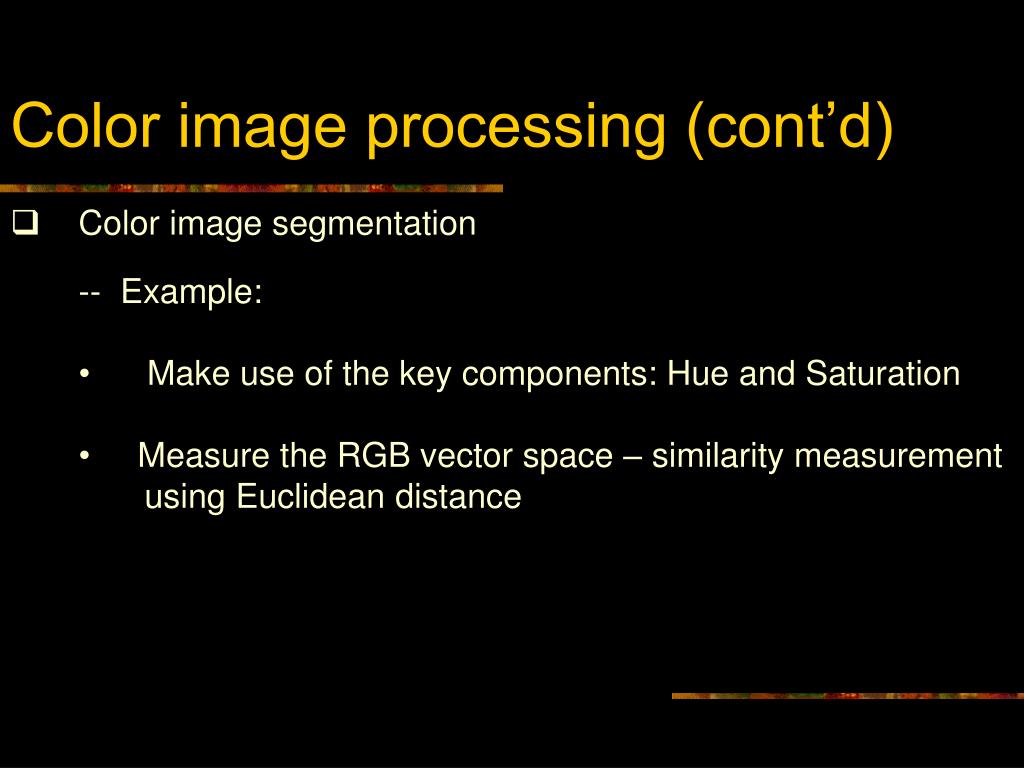 Color image processing (cont’d)

❑ Color image segmentation

-- Example:

• Make use of the key components: Hue and Saturation

• Measure the RGB vector space – similarity measurement using Euclidean distance